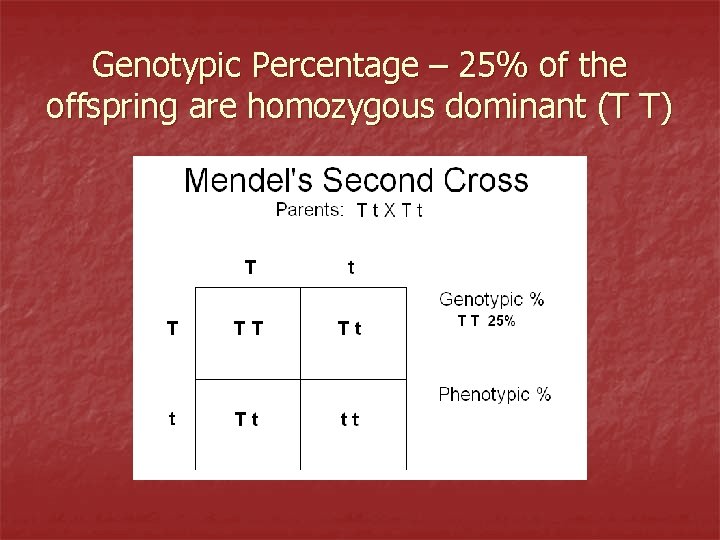 Genotypic Percentage – 25% of the offspring are homozygous dominant (T T)

Mendel's Second Cross

Parents: T t X T t

| | T | t |
|---|---|---|
| T | T T | T t |
| t | T t | t t |

Genotypic %
T T 25%

Phenotypic %